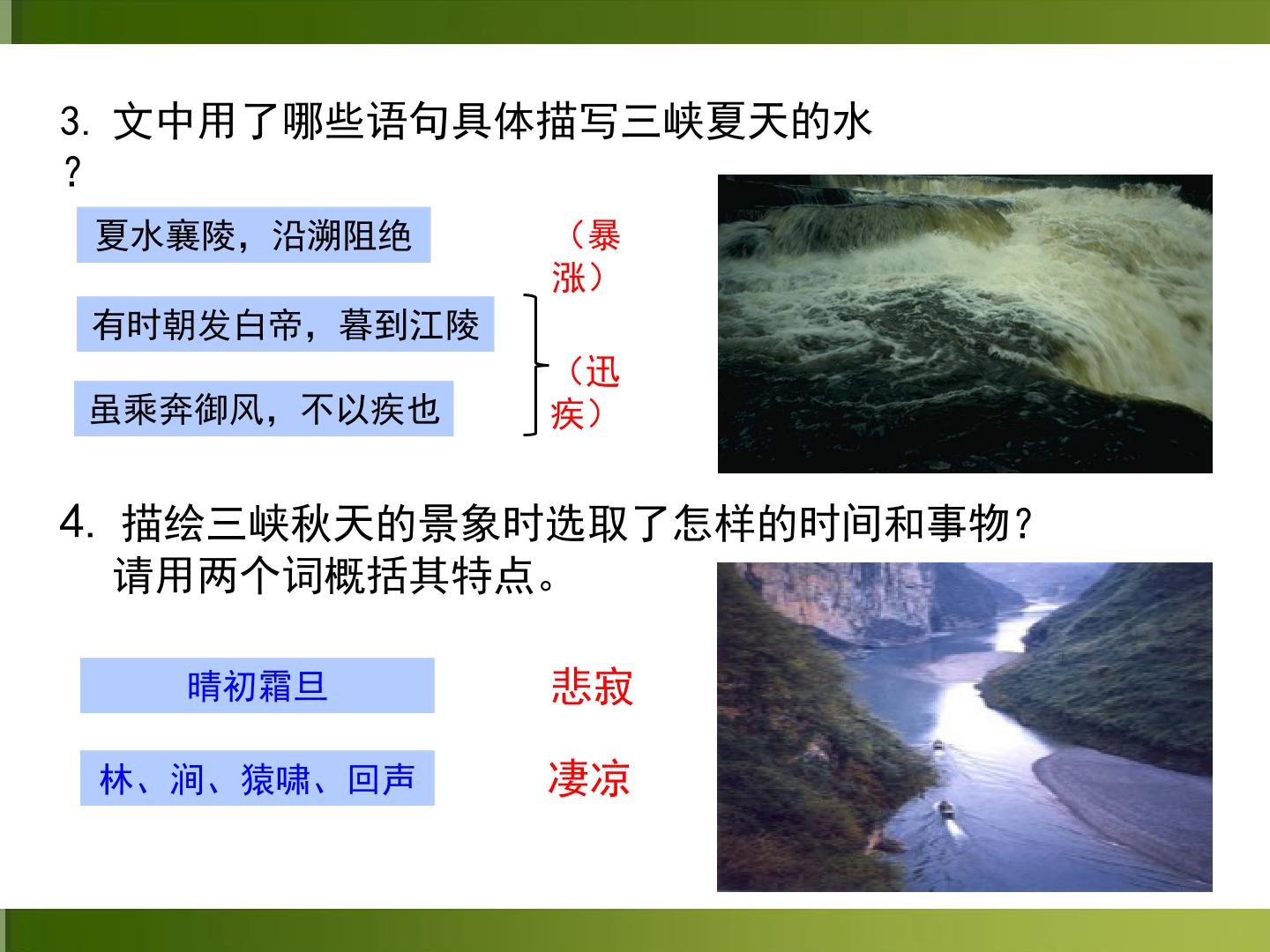 3.文中用了哪些语句具体描写三峡夏天的水？

夏水襄陵，沿溯阻绝

（暴涨）

有时朝发白帝，暮到江陵

虽乘奔御风，不以疾也

（迅疾）

4.描绘三峡秋天的景象时选取了怎样的时间和事物？请用两个词概括其特点。

晴初霜旦

悲寂

林、涧、猿啸、回声

凄凉